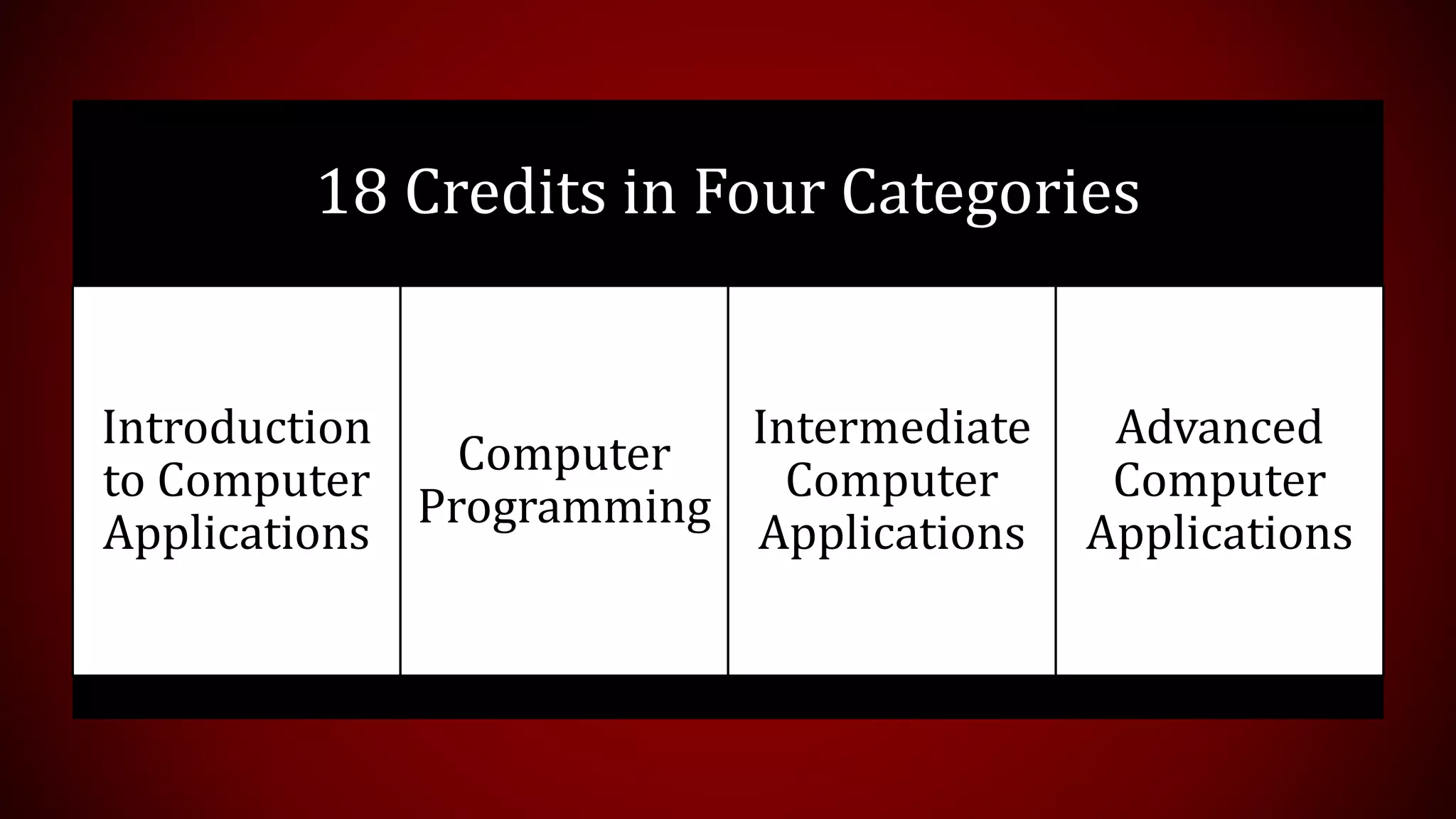 18 Credits in Four Categories

Introduction to Computer Applications

Computer Programming

Intermediate Computer Applications

Advanced Computer Applications